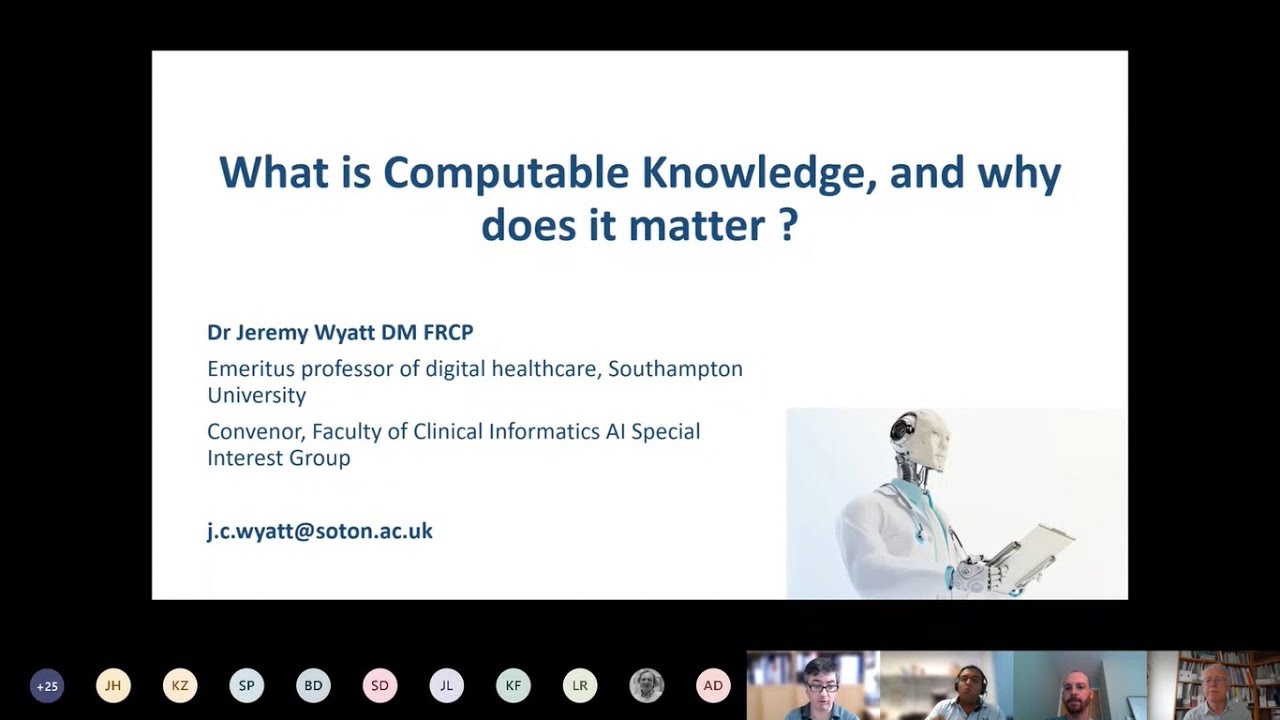 What is Computable Knowledge, and why does it matter ?

Dr Jeremy Wyatt DM FRCP

Emeritus professor of digital healthcare, Southampton University

Convenor, Faculty of Clinical Informatics AI Special Interest Group

j.c.wyatt@soton.ac.uk

+25 JH KZ SP BD SD JL KF LR AD